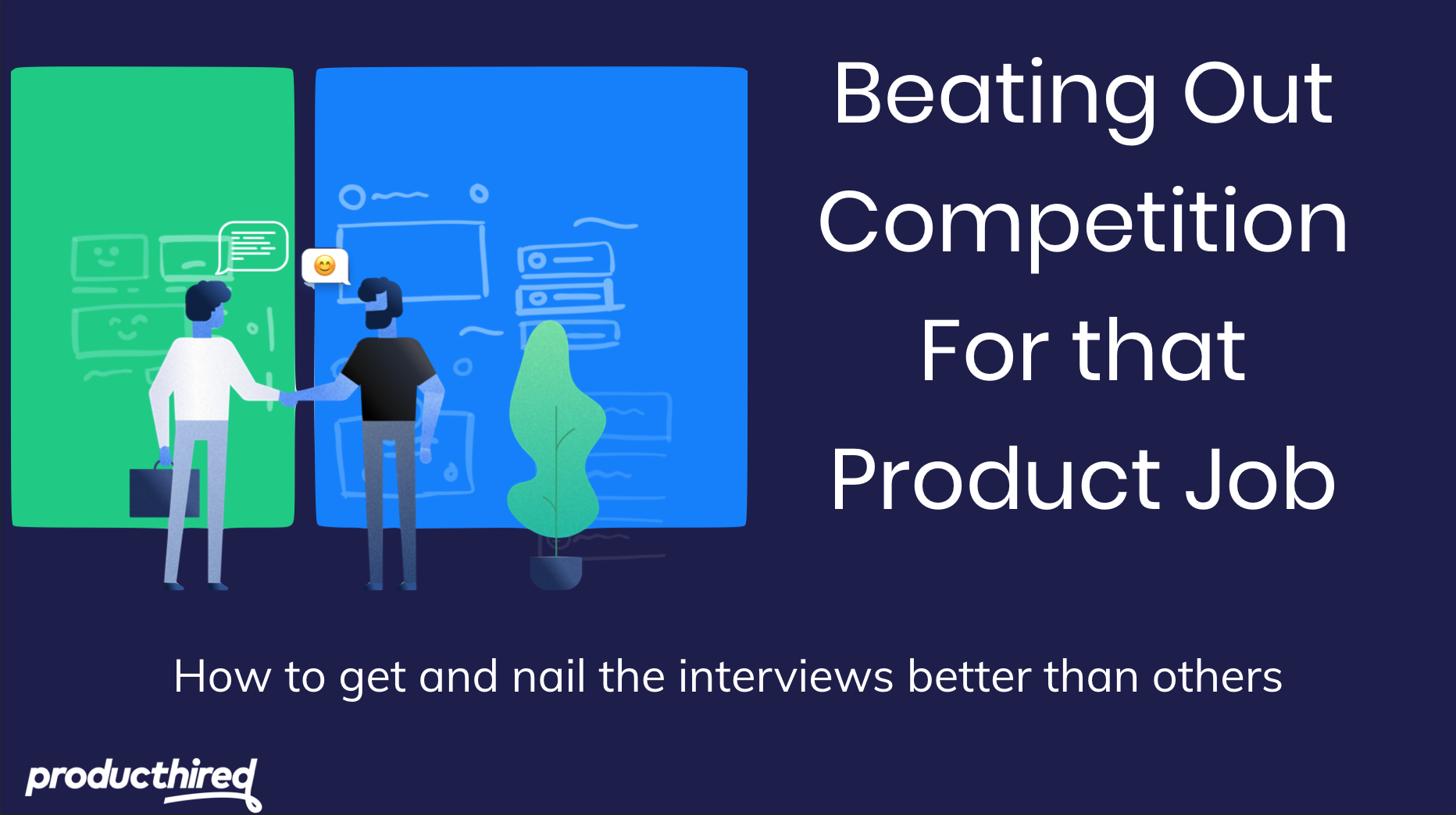 Beating Out Competition For that Product Job

How to get and nail the interviews better than others

producthired